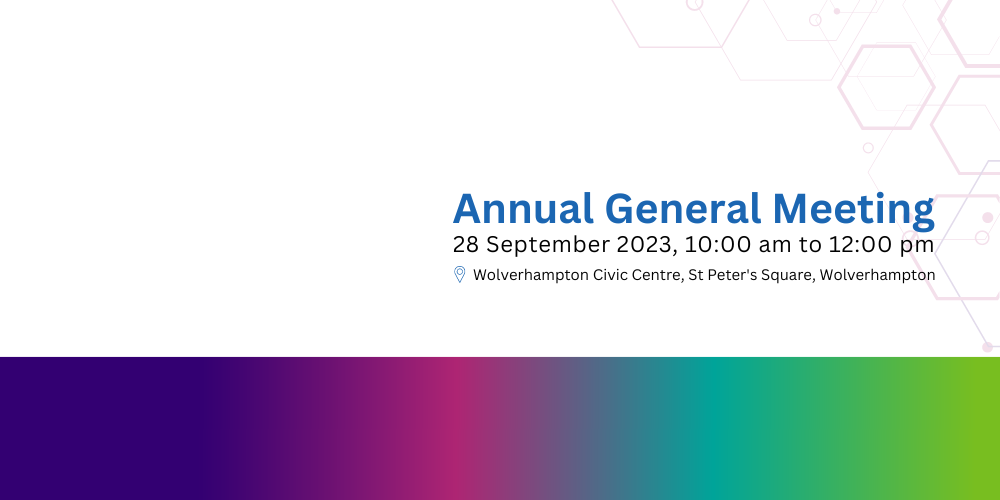 Annual General Meeting
28 September 2023, 10:00 am to 12:00 pm
Wolverhampton Civic Centre, St Peter's Square, Wolverhampton